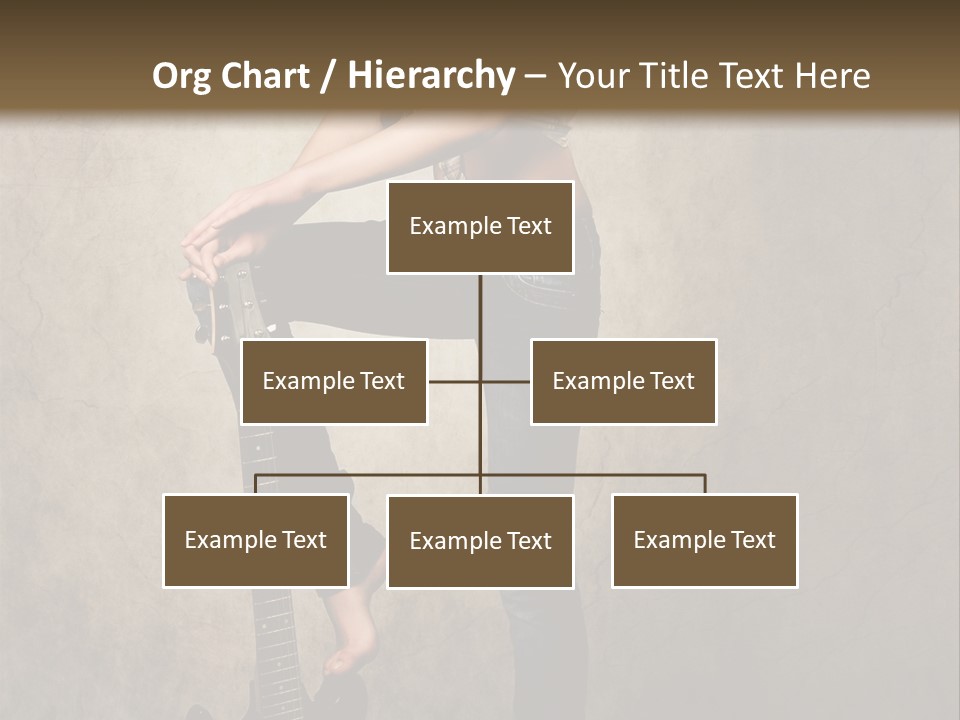 Org Chart / Hierarchy – Your Title Text Here

Example Text

Example Text

Example Text

Example Text

Example Text

Example Text